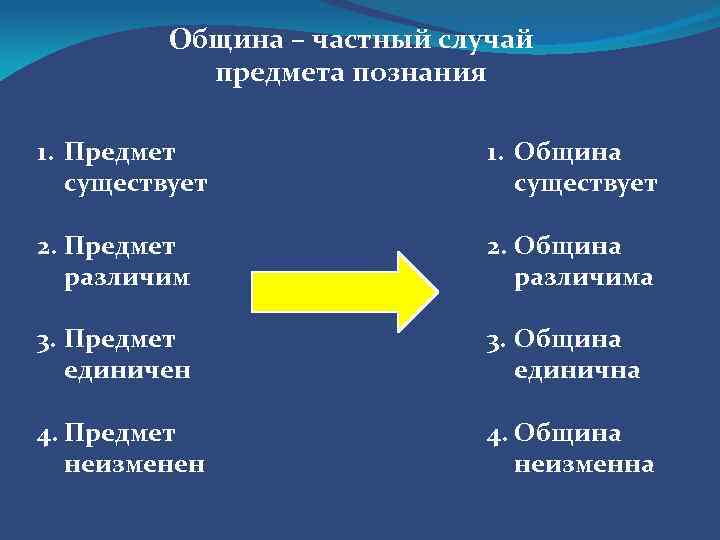 Община – частный случай предмета познания

1. Предмет существует

2. Предмет различим

3. Предмет единичен

4. Предмет неизменен

1. Община существует

2. Община различима

3. Община единична

4. Община неизменна